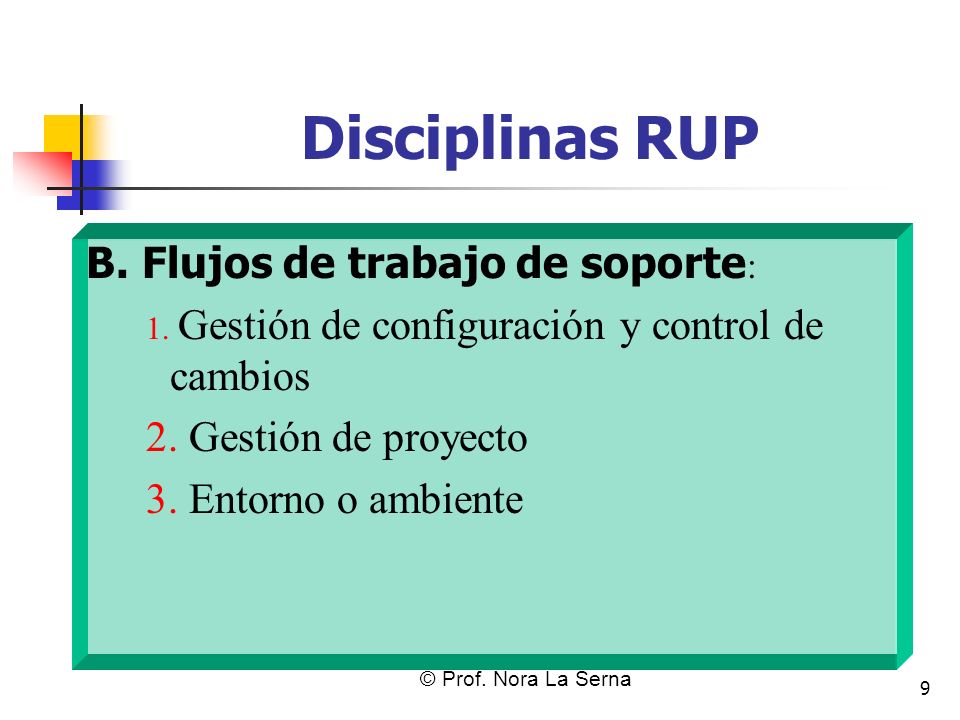 Disciplinas RUP

B. Flujos de trabajo de soporte:

1. Gestión de configuración y control de cambios

2. Gestión de proyecto

3. Entorno o ambiente

© Prof. Nora La Serna

9